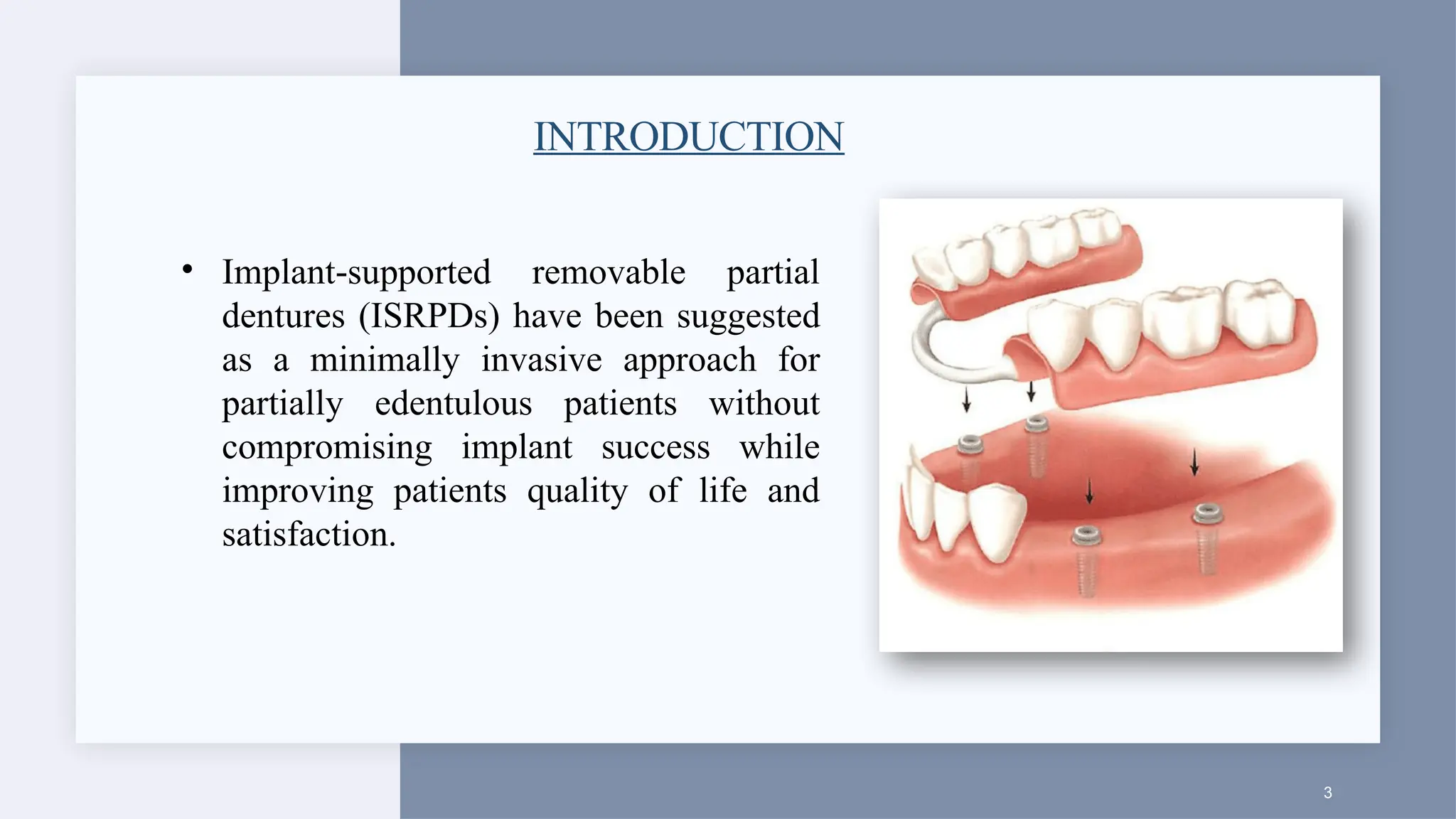 INTRODUCTION

• Implant-supported removable partial dentures (ISRPDs) have been suggested as a minimally invasive approach for partially edentulous patients without compromising implant success while improving patients quality of life and satisfaction.

3